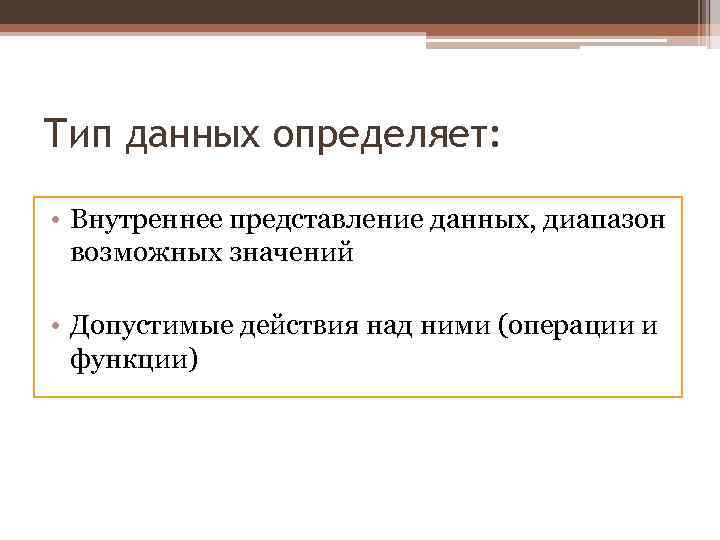 Тип данных определяет:

• Внутреннее представление данных, диапазон возможных значений

• Допустимые действия над ними (операции и функции)